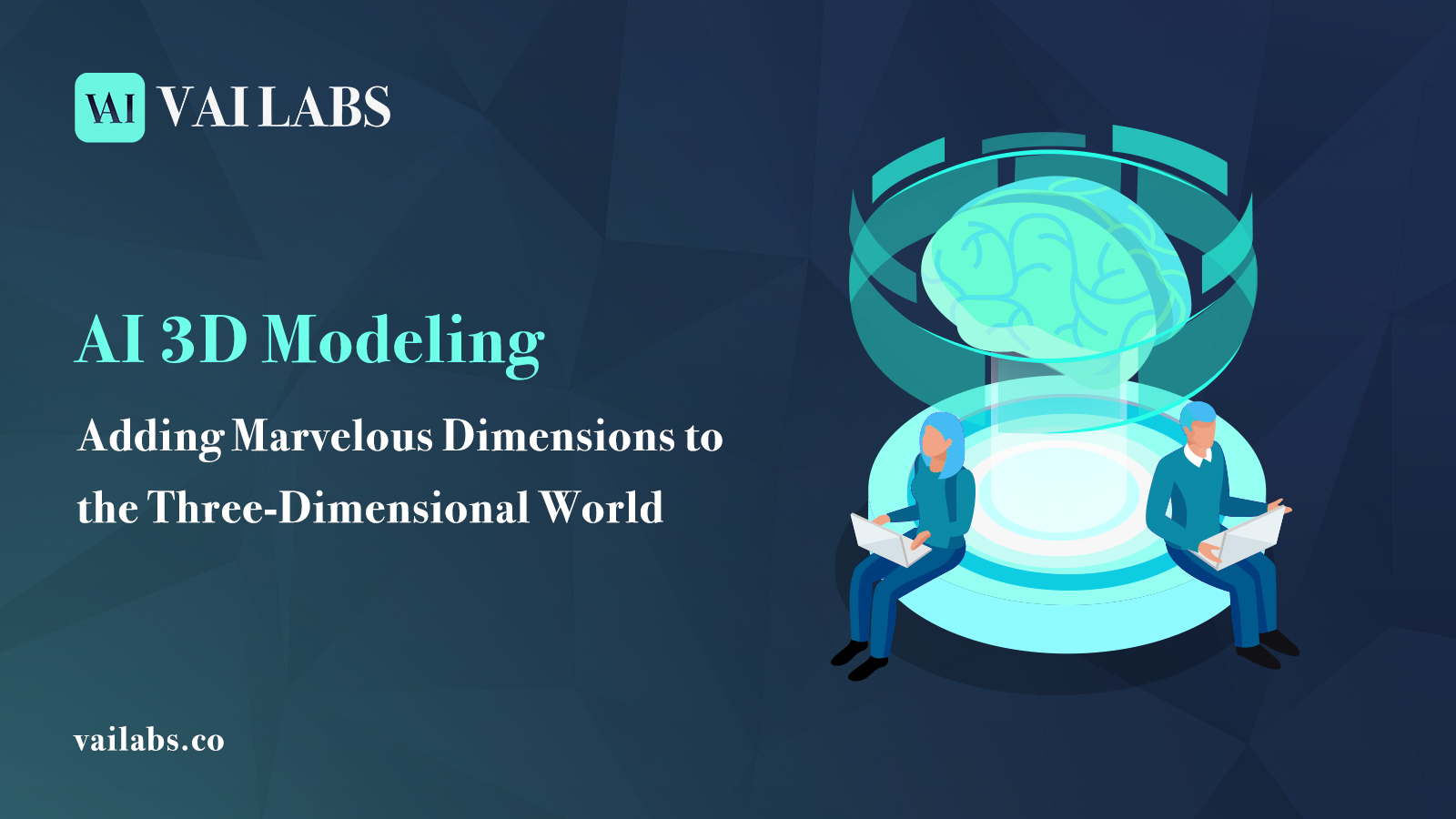 VAI VAI LABS

AI 3D Modeling

Adding Marvelous Dimensions to the Three-Dimensional World

vailabs.co